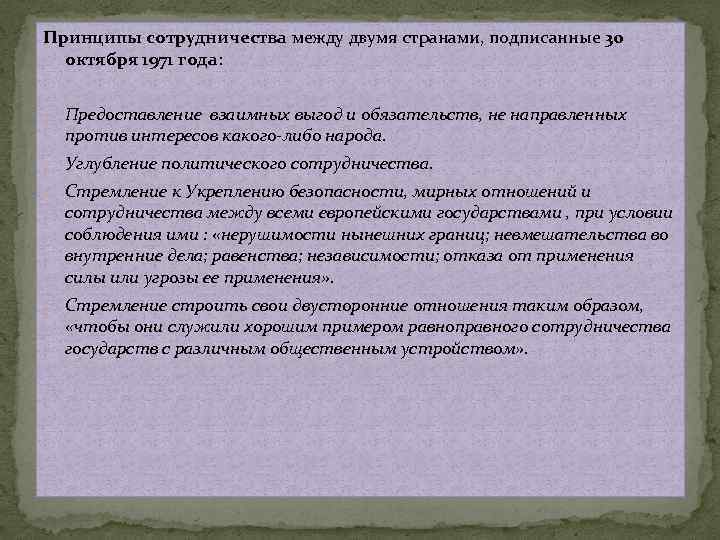 Принципы сотрудничества между двумя странами, подписанные 30 октября 1971 года:

Предоставление взаимных выгод и обязательств, не направленных против интересов какого-либо народа.

Углубление политического сотрудничества.

Стремление к Укреплению безопасности, мирных отношений и сотрудничества между всеми европейскими государствами , при условии соблюдения ими : «нерушимости нынешних границ; невмешательства во внутренние дела; равенства; независимости; отказа от применения силы или угрозы ее применения».

Стремление строить свои двусторонние отношения таким образом, «чтобы они служили хорошим примером равноправного сотрудничества государств с различным общественным устройством».